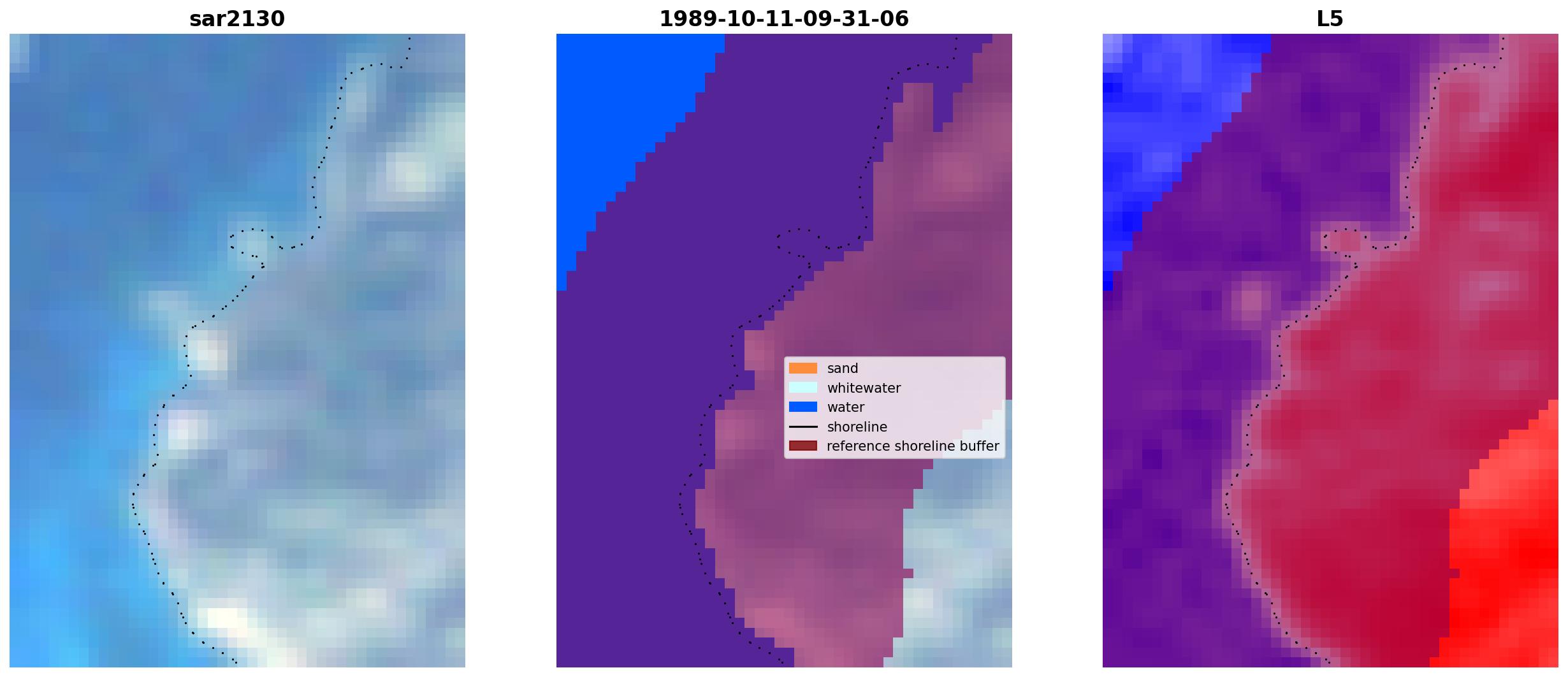 sar2130

1989-10-11-09-31-06

sand
whitewater
water
shoreline
reference shoreline buffer

L5